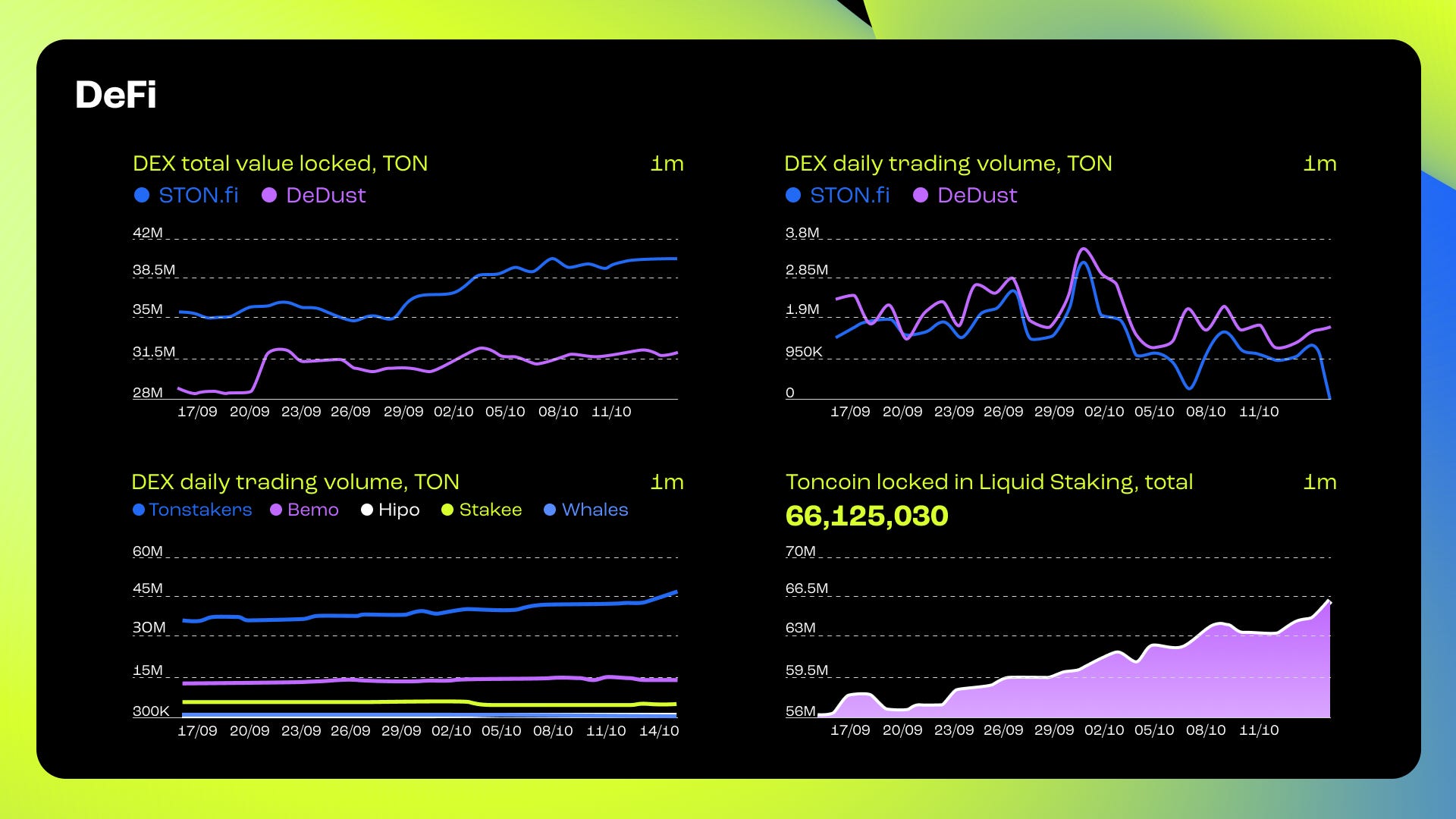 DeFi

DEX total value locked, TON
1m
STON.fi
DeDust

42M
38.5M
35M
31.5M
28M
17/09 20/09 23/09 26/09 29/09 02/10 05/10 08/10 11/10

DEX daily trading volume, TON
1m
STON.fi
DeDust

3.8M
2.85M
1.9M
950K
0
17/09 20/09 23/09 26/09 29/09 02/10 05/10 08/10 11/10

DEX daily trading volume, TON
1m
Tonstakers
Bemo
Hipo
Stakee
Whales

60M
45M
30M
15M
300K
17/09 20/09 23/09 26/09 29/09 02/10 05/10 08/10 11/10 14/10

Toncoin locked in Liquid Staking, total
1m
66,125,030

70M
66.5M
63M
59.5M
56M
17/09 20/09 23/09 26/09 29/09 02/10 05/10 08/10 11/10